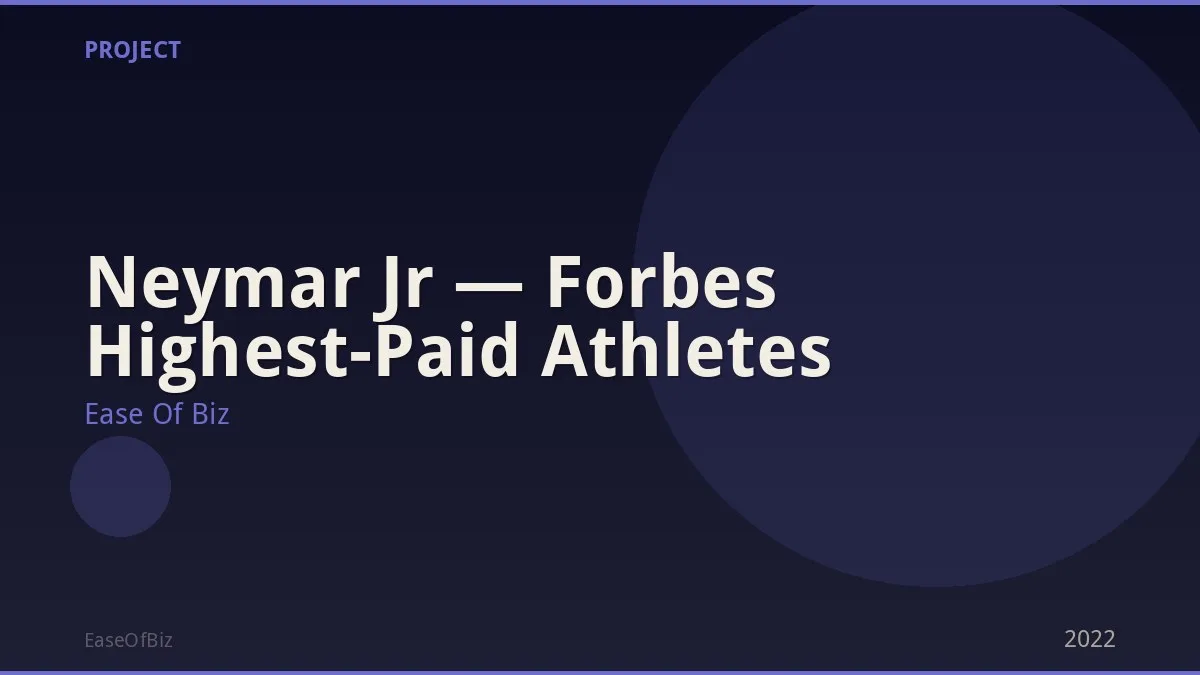 PROJECT

Neymar Jr — Forbes Highest-Paid Athletes

Ease Of Biz

EaseOfBiz

2022